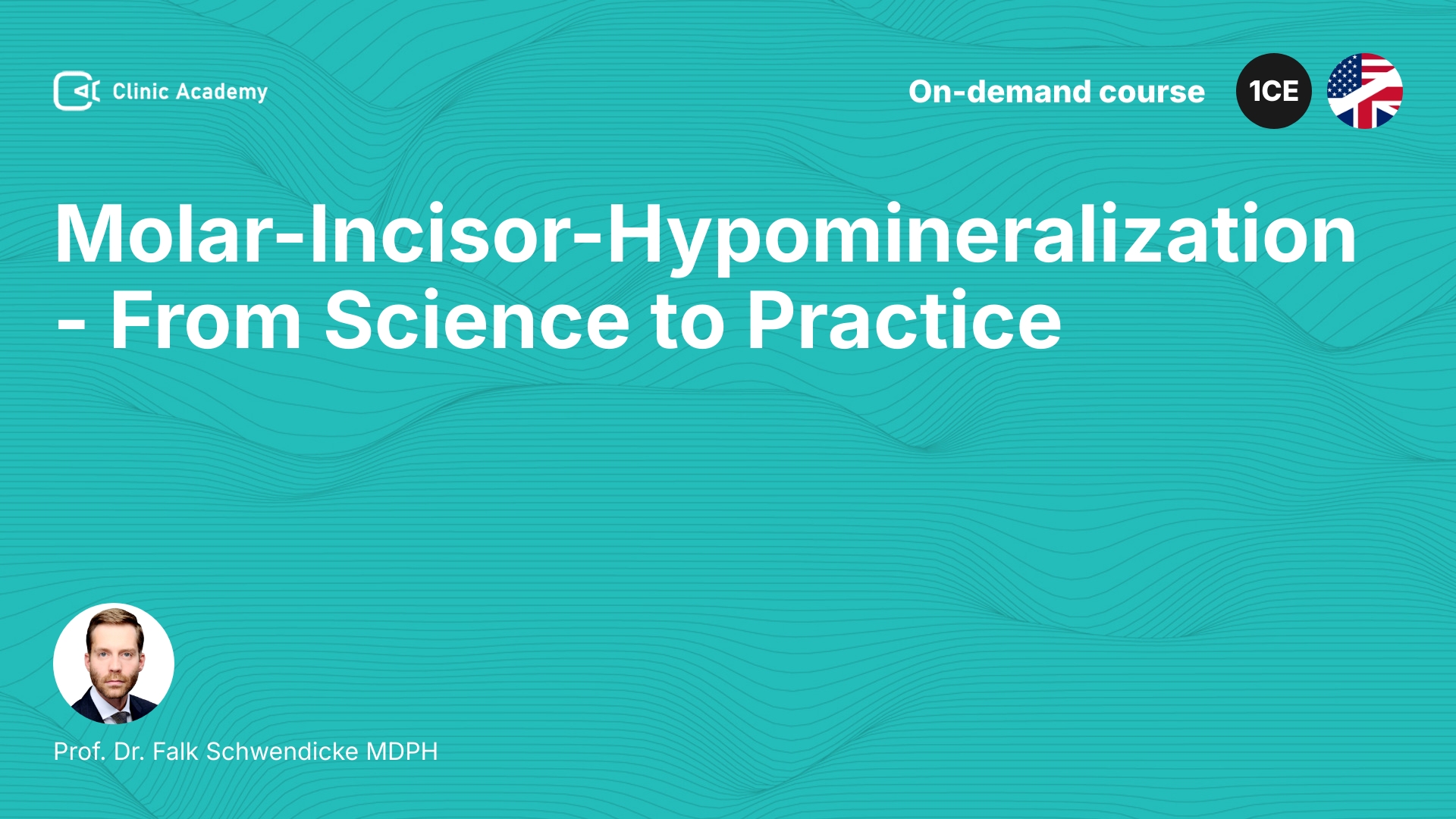 Clinic Academy

On-demand course

1CE

Molar-Incisor-Hypomineralization - From Science to Practice

Prof. Dr. Falk Schwendicke MDPH